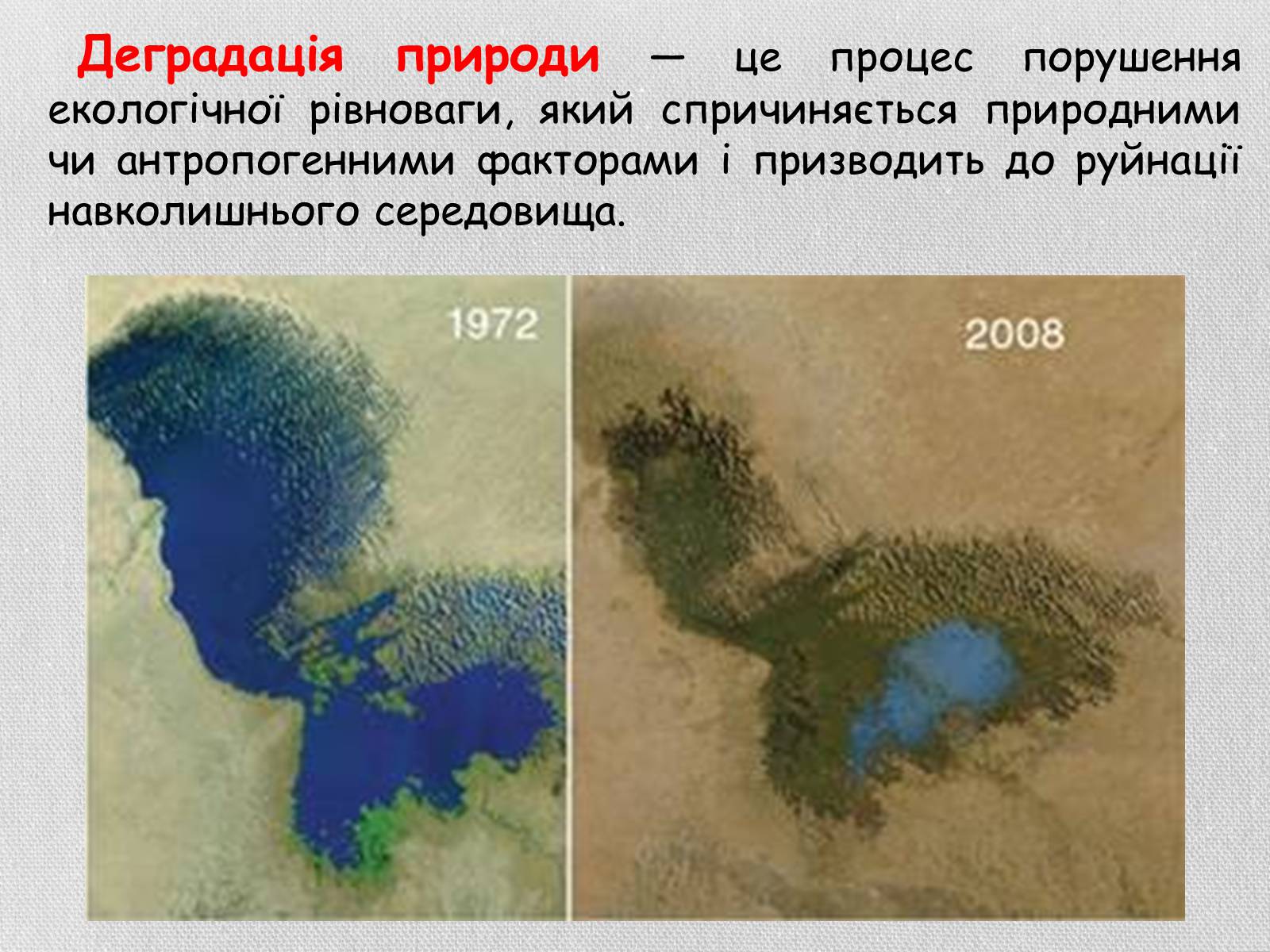 Деградація природи — це процес порушення екологічної рівноваги, який спричиняється природними чи антропогенними факторами і призводить до руйнації навколишнього середовища.

1972

2008